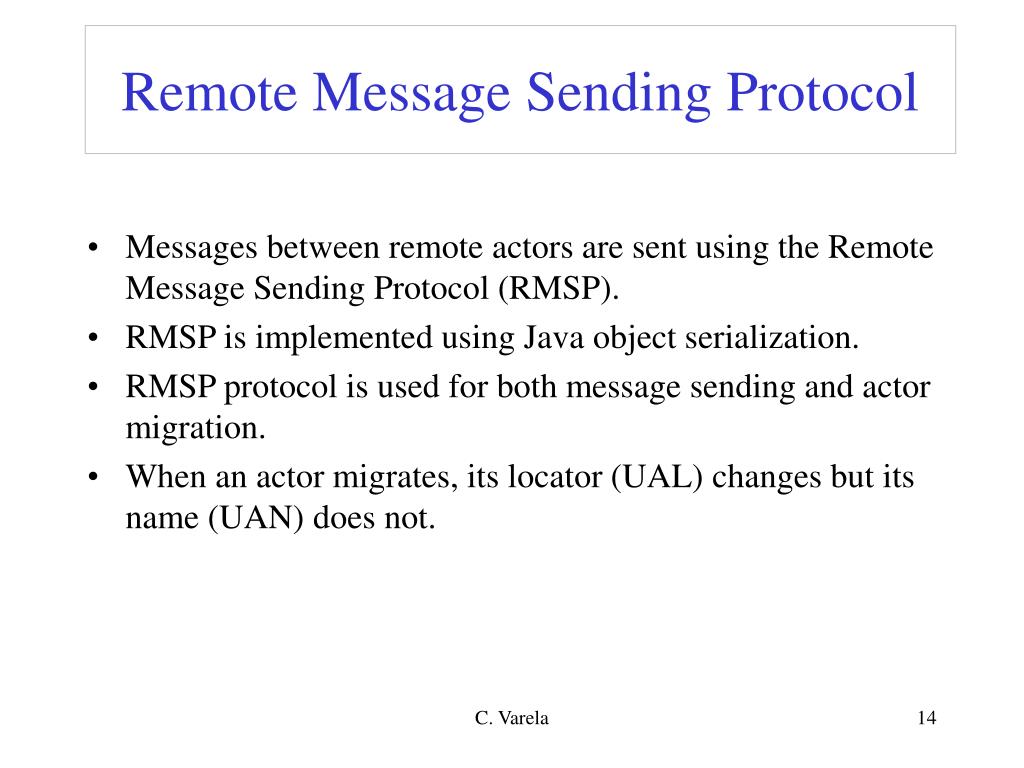 Remote Message Sending Protocol

• Messages between remote actors are sent using the Remote Message Sending Protocol (RMSP).
• RMSP is implemented using Java object serialization.
• RMSP protocol is used for both message sending and actor migration.
• When an actor migrates, its locator (UAL) changes but its name (UAN) does not.

C. Varela

14